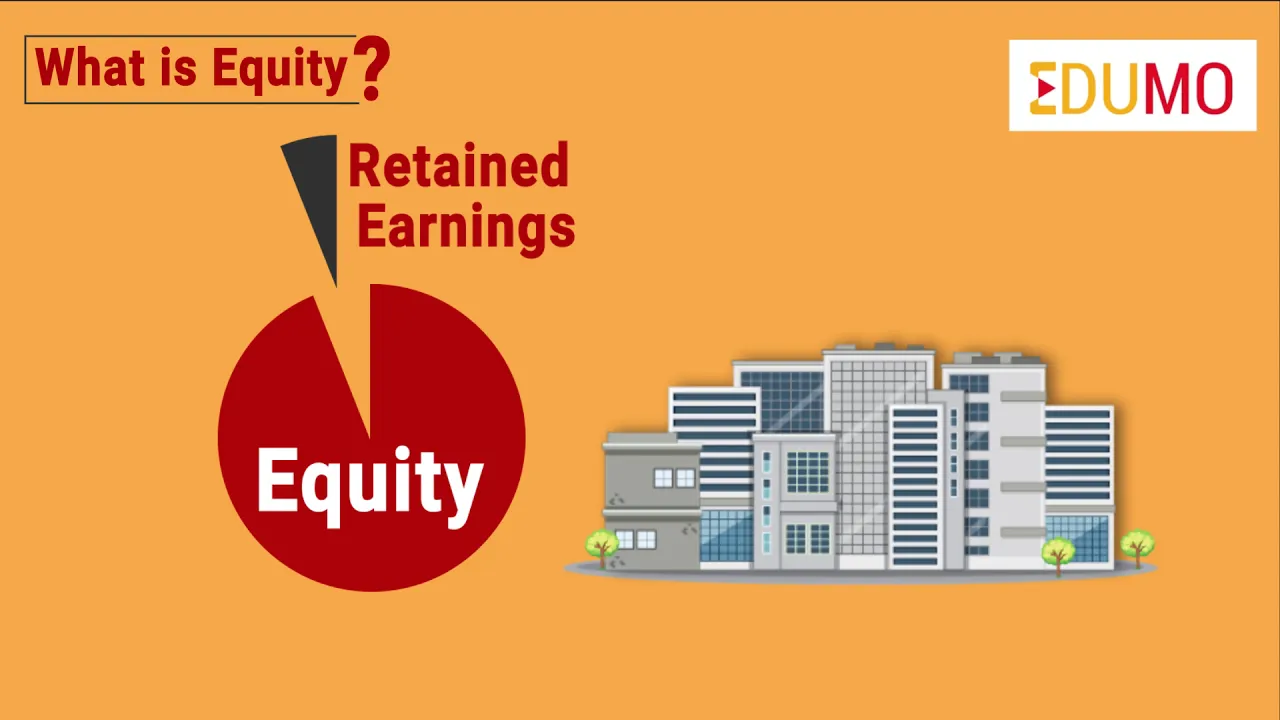 What is Equity?

EDUMO

Retained Earnings

Equity